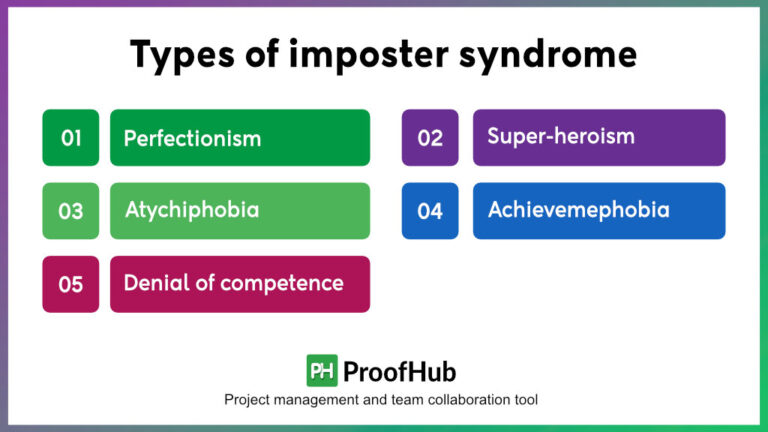 Types of imposter syndrome

01 Perfectionism

02 Super-heroism

03 Atychiphobia

04 Achievemephobia

05 Denial of competence

PH ProofHub

Project management and team collaboration tool